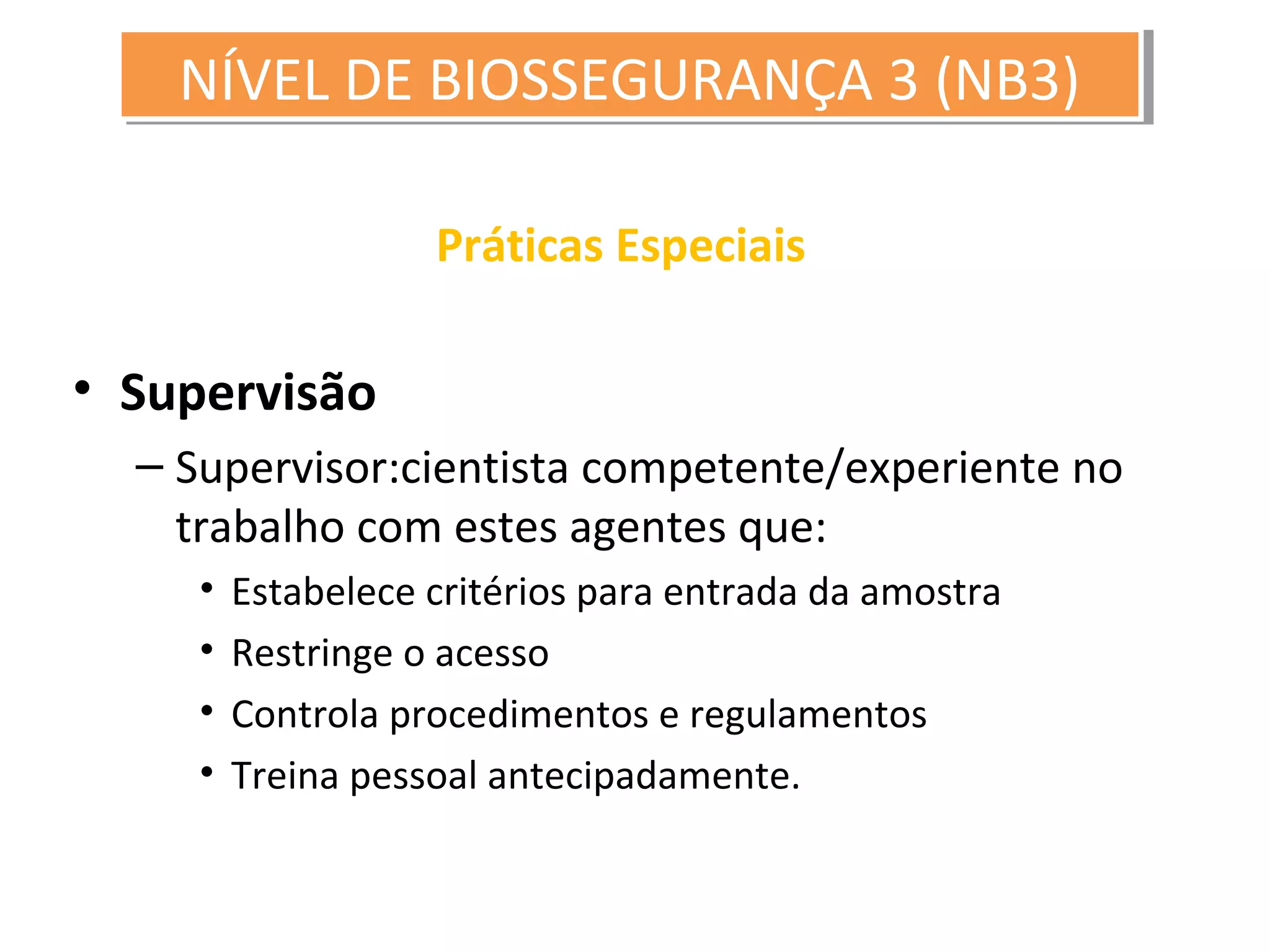 NÍVEL DE BIOSSEGURANÇA 3 (NB3)

Práticas Especiais

• Supervisão
– Supervisor:cientista competente/experiente no trabalho com estes agentes que:
• Estabelece critérios para entrada da amostra
• Restringe o acesso
• Controla procedimentos e regulamentos
• Treina pessoal antecipadamente.